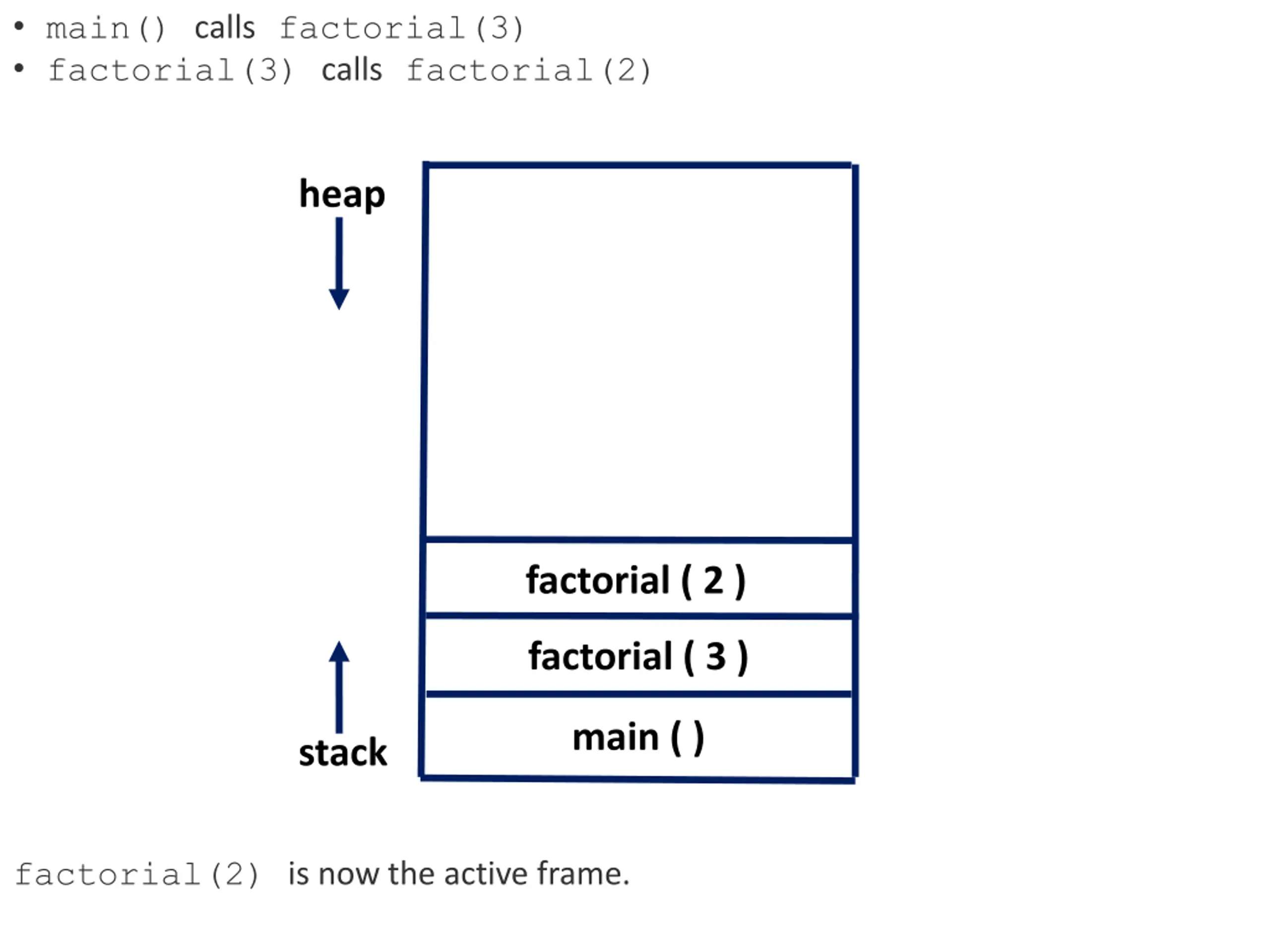 • main() calls factorial(3)
• factorial(3) calls factorial(2)

heap

factorial ( 2 )

factorial ( 3 )

main ( )

stack

factorial(2) is now the active frame.